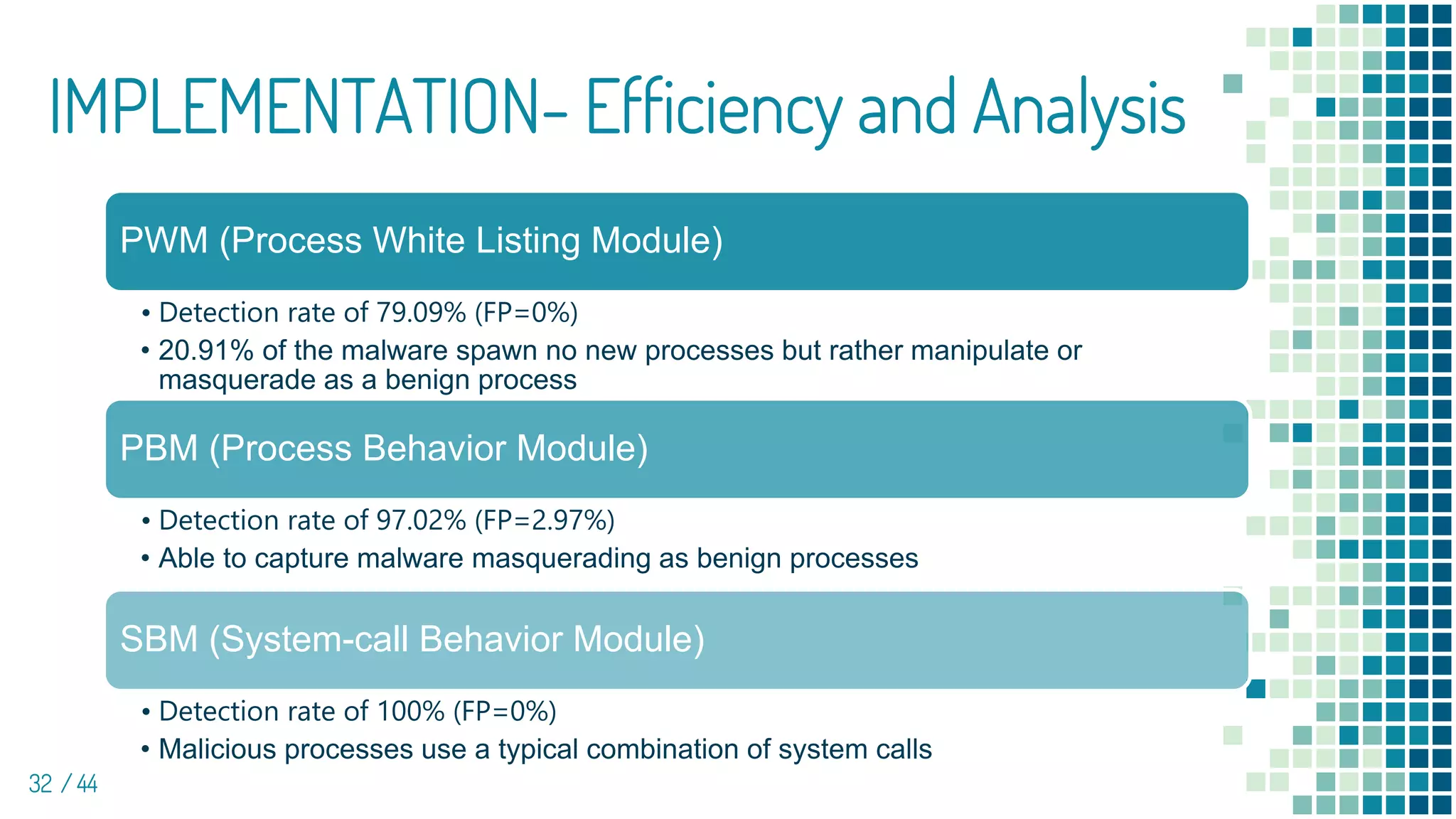 IMPLEMENTATION- Efficiency and Analysis

PWM (Process White Listing Module)

• Detection rate of 79.09% (FP=0%)
• 20.91% of the malware spawn no new processes but rather manipulate or masquerade as a benign process

PBM (Process Behavior Module)

• Detection rate of 97.02% (FP=2.97%)
• Able to capture malware masquerading as benign processes

SBM (System-call Behavior Module)

• Detection rate of 100% (FP=0%)
• Malicious processes use a typical combination of system calls

32 / 44